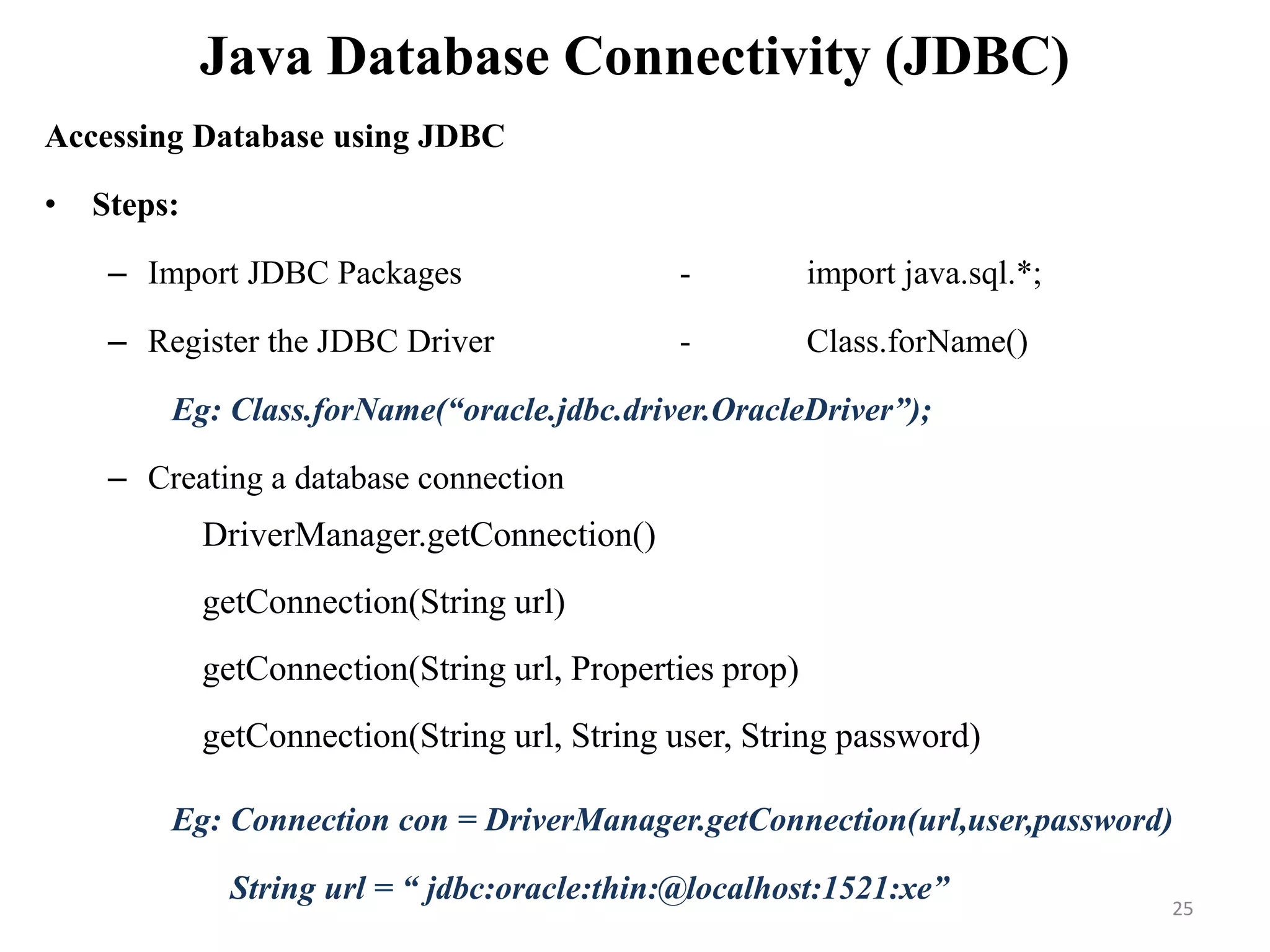 Java Database Connectivity (JDBC)

Accessing Database using JDBC

• Steps:

– Import JDBC Packages - import java.sql.*;

– Register the JDBC Driver - Class.forName()

Eg: Class.forName(“oracle.jdbc.driver.OracleDriver”);

– Creating a database connection

DriverManager.getConnection()

getConnection(String url)

getConnection(String url, Properties prop)

getConnection(String url, String user, String password)

Eg: Connection con = DriverManager.getConnection(url,user,password)

String url = “ jdbc:oracle:thin:@localhost:1521:xe”

25